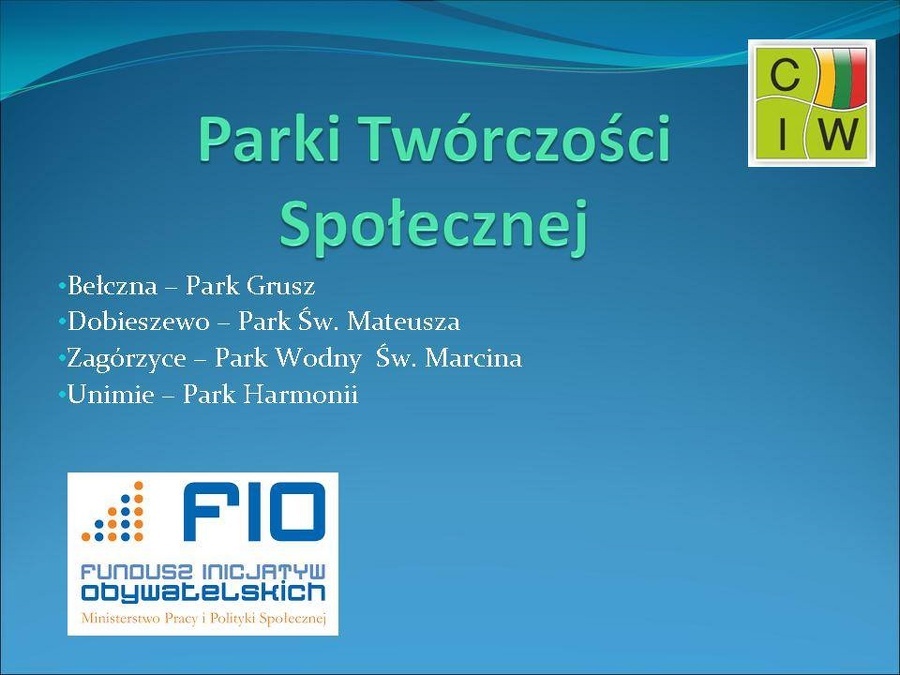 C
I W

Parki Twórczości Społecznej

•Bełczna – Park Grusz
•Dobieszewo – Park Św. Mateusza
•Zagórzyce – Park Wodny Św. Marcina
•Unimie – Park Harmonii

FIO
FUNDUSZ INICJATYW OBYWATELSKICH
Ministerstwo Pracy i Polityki Społecznej